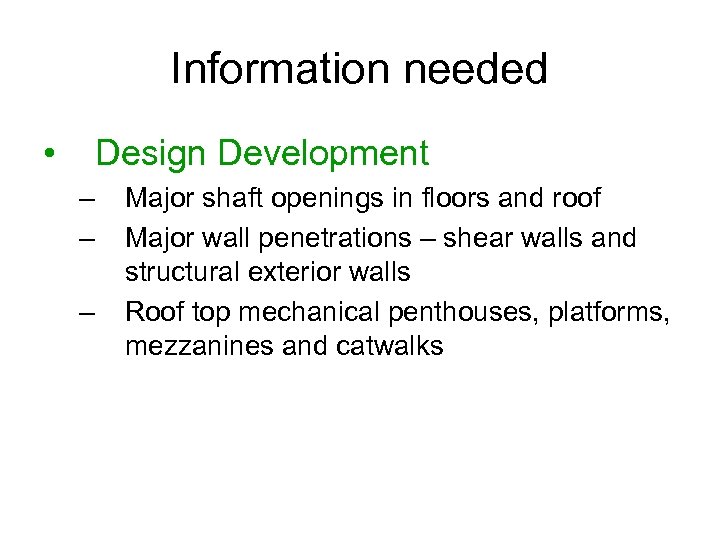 Information needed

• Design Development
– Major shaft openings in floors and roof
– Major wall penetrations – shear walls and structural exterior walls
– Roof top mechanical penthouses, platforms, mezzanines and catwalks